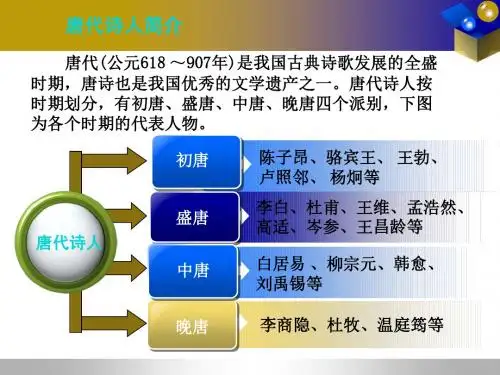 唐代诗人简介

唐代(公元618 ～907年)是我国古典诗歌发展的全盛时期，唐诗也是我国优秀的文学遗产之一。唐代诗人按时期划分，有初唐、盛唐、中唐、晚唐四个派别，下图为各个时期的代表人物。

唐代诗人

初唐
陈子昂、骆宾王、 王勃、卢照邻、 杨炯等

盛唐
李白、杜甫、王维、孟浩然、高适、岑参、王昌龄等

中唐
白居易 、柳宗元、韩愈、刘禹锡等

晚唐
李商隐、杜牧、温庭筠等